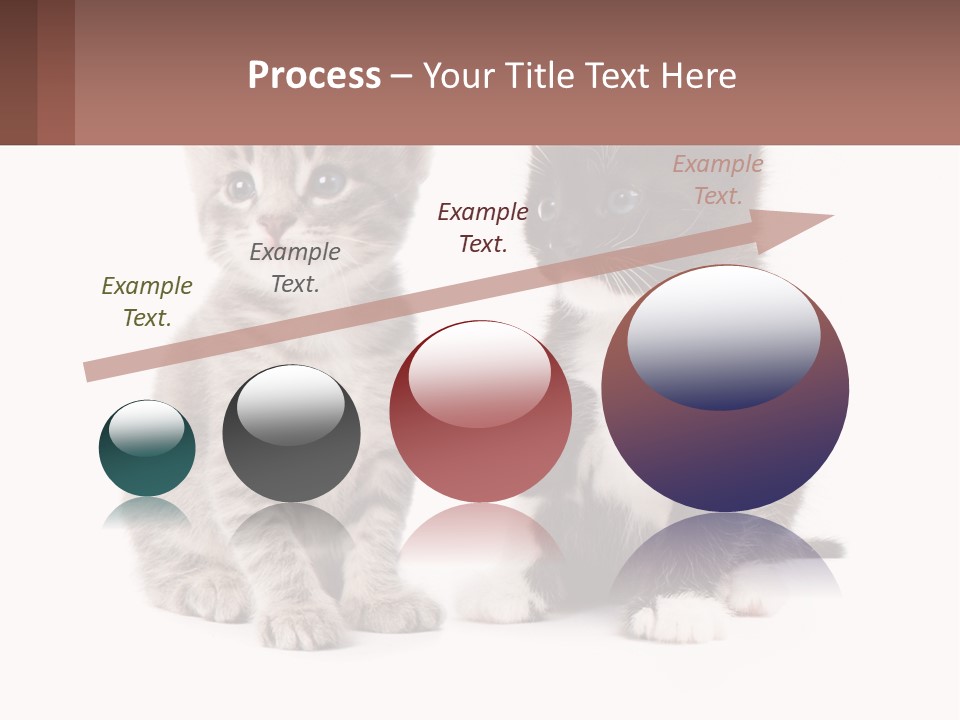 Process – Your Title Text Here

Example Text.

Example Text.

Example Text.

Example Text.